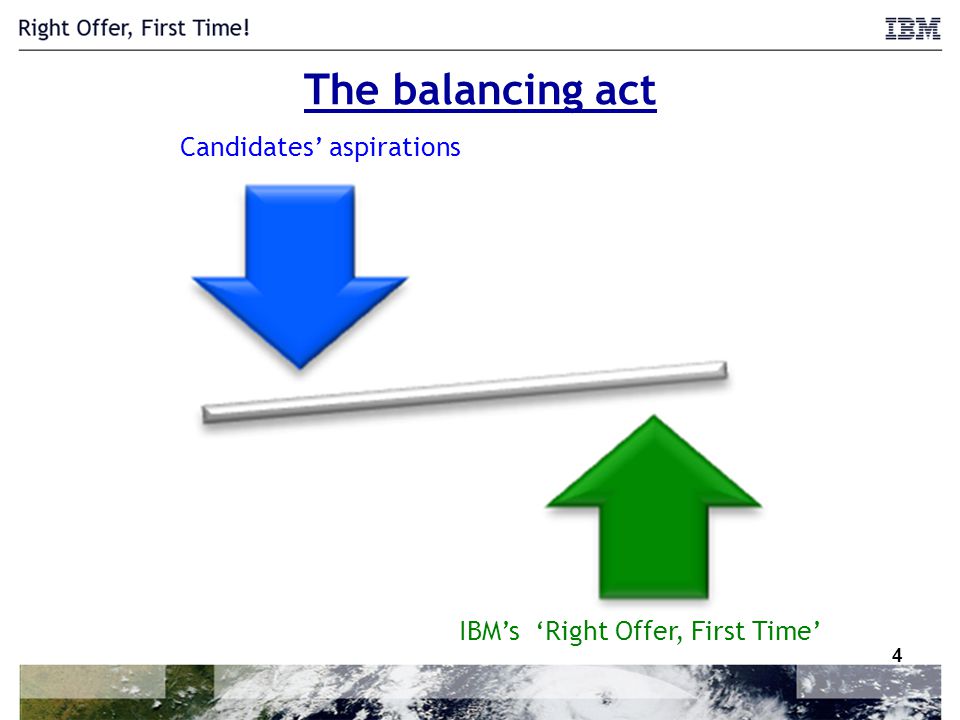 Right Offer, First Time!

IBM

The balancing act

Candidates' aspirations

IBM's 'Right Offer, First Time'

4